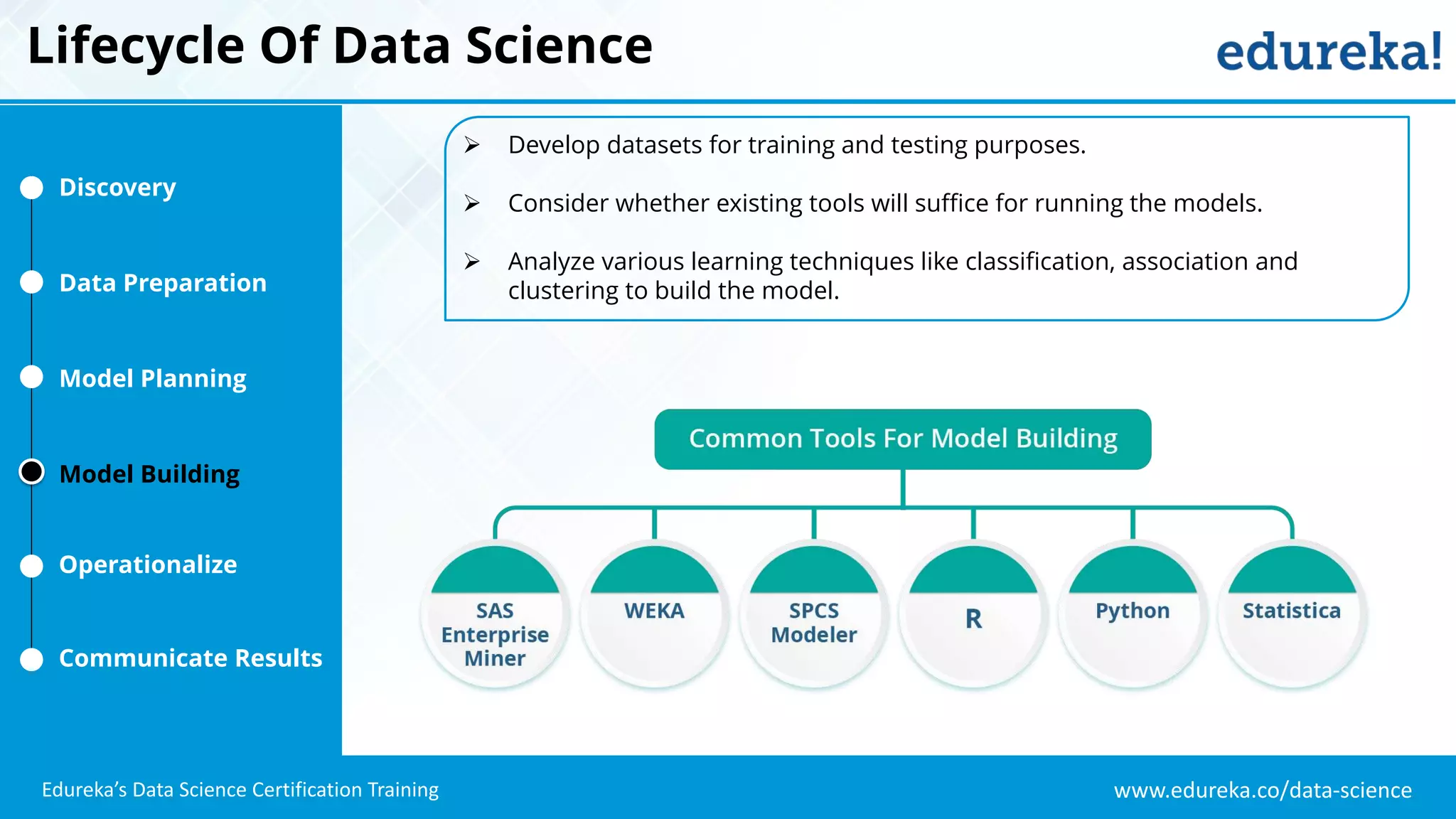 Lifecycle Of Data Science

edureka!

Discovery

Data Preparation

Model Planning

Model Building

Operationalize

Communicate Results

➢ Develop datasets for training and testing purposes.

➢ Consider whether existing tools will suffice for running the models.

➢ Analyze various learning techniques like classification, association and clustering to build the model.

Common Tools For Model Building

SAS Enterprise Miner

WEKA

SPCS Modeler

R

Python

Statistica

Edureka's Data Science Certification Training

www.edureka.co/data-science